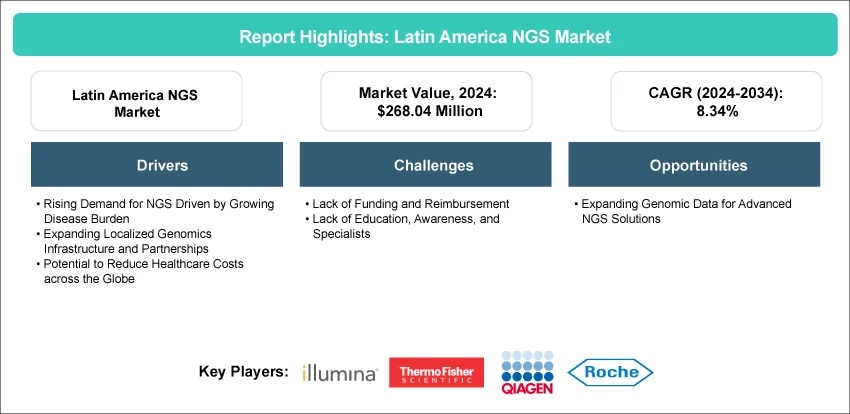 Report Highlights: Latin America NGS Market

Latin America NGS Market

Market Value, 2024: $268.04 Million

CAGR (2024-2034): 8.34%

Drivers

• Rising Demand for NGS Driven by Growing Disease Burden
• Expanding Localized Genomics Infrastructure and Partnerships
• Potential to Reduce Healthcare Costs across the Globe

Challenges

• Lack of Funding and Reimbursement
• Lack of Education, Awareness, and Specialists

Opportunities

• Expanding Genomic Data for Advanced NGS Solutions

Key Players: illumina ThermoFisher SCIENTIFIC QIAGEN Roche